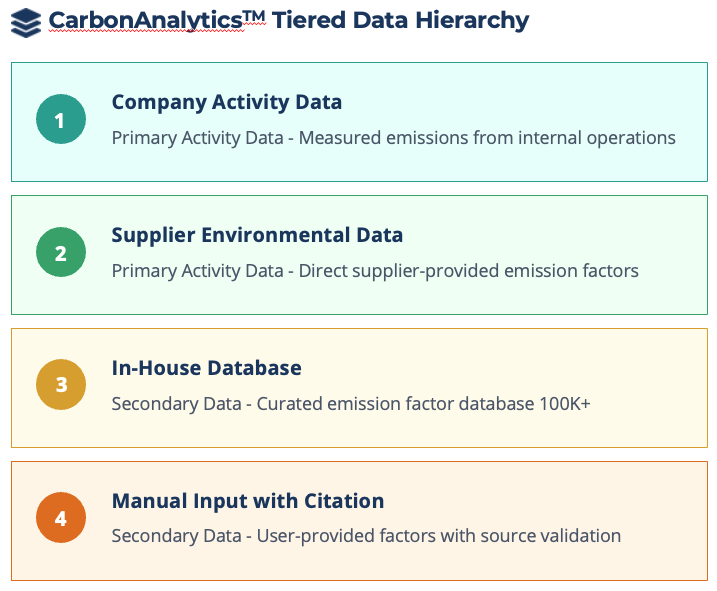 CarbonAnalytics™ Tiered Data Hierarchy

1
Company Activity Data
Primary Activity Data - Measured emissions from internal operations

2
Supplier Environmental Data
Primary Activity Data - Direct supplier-provided emission factors

3
In-House Database
Secondary Data - Curated emission factor database 100K+

4
Manual Input with Citation
Secondary Data - User-provided factors with source validation